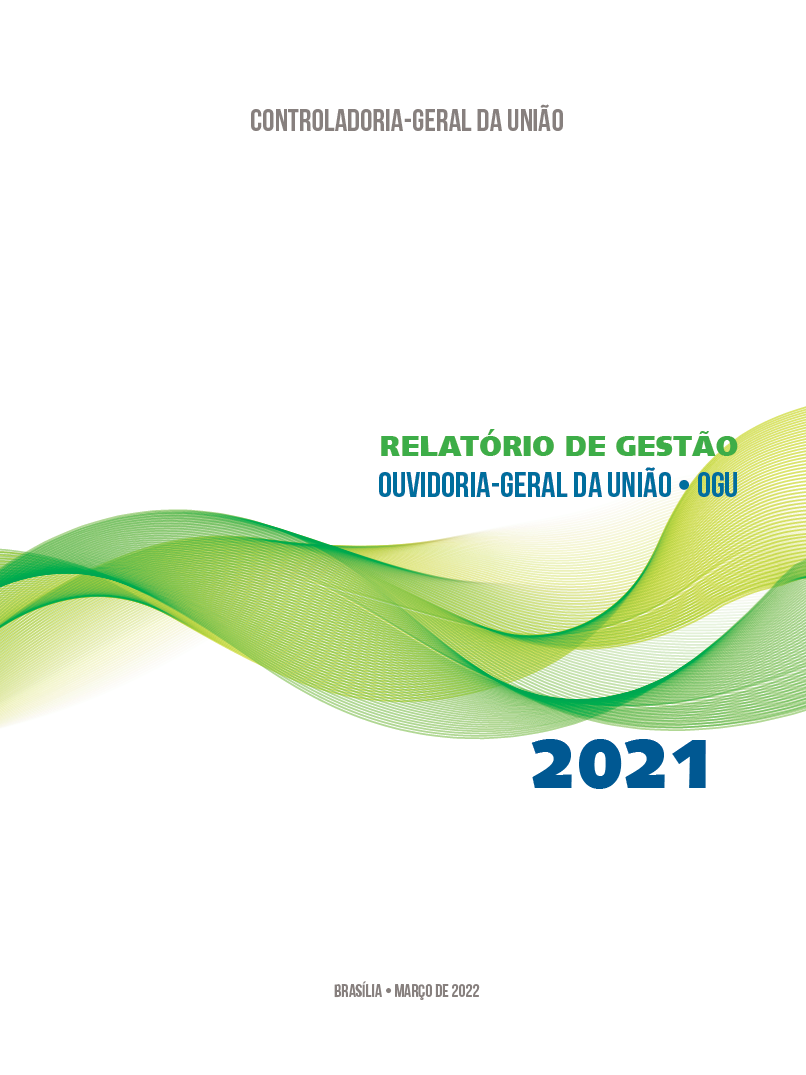 CONTROLADORIA-GERAL DA UNIÃO

RELATÓRIO DE GESTÃO
OUVIDORIA-GERAL DA UNIÃO • OGU

2021

BRASÍLIA • MARÇO DE 2022